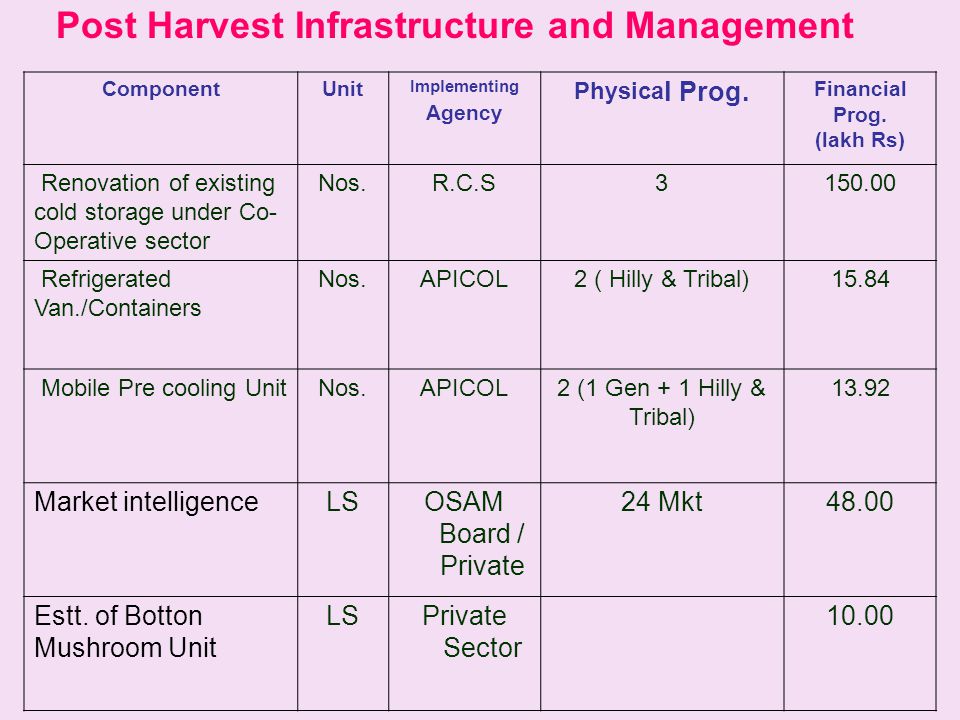 Post Harvest Infrastructure and Management

| Component | Unit | Implementing Agency | Physical Prog. | Financial Prog. (lakh Rs) |
|---|---|---|---|---|
| Renovation of existing cold storage under Co-Operative sector | Nos. | R.C.S | 3 | 150.00 |
| Refrigerated Van./Containers | Nos. | APICOL | 2 ( Hilly & Tribal) | 15.84 |
| Mobile Pre cooling Unit | Nos. | APICOL | 2 (1 Gen + 1 Hilly & Tribal) | 13.92 |
| Market intelligence | LS | OSAM Board / Private | 24 Mkt | 48.00 |
| Estt. of Botton Mushroom Unit | LS | Private Sector | | 10.00 |